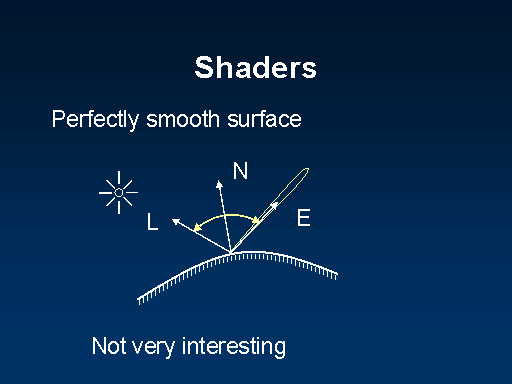 Shaders

Perfectly smooth surface

N
L
E

Not very interesting